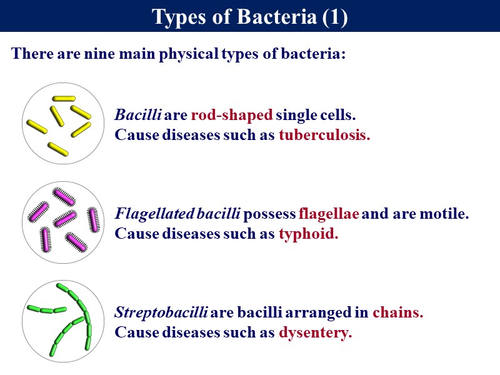 Types of Bacteria (1)

There are nine main physical types of bacteria:

Bacilli are rod-shaped single cells.
Cause diseases such as tuberculosis.

Flagellated bacilli possess flagellae and are motile.
Cause diseases such as typhoid.

Streptobacilli are bacilli arranged in chains.
Cause diseases such as dysentery.